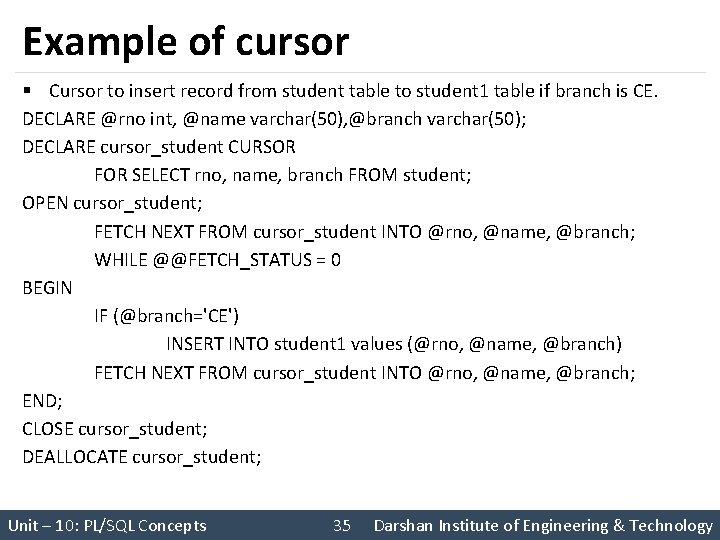 Example of cursor

▪ Cursor to insert record from student table to student1 table if branch is CE.

DECLARE @rno int, @name varchar(50),@branch varchar(50);
DECLARE cursor_student CURSOR
FOR SELECT rno, name, branch FROM student;
OPEN cursor_student;
FETCH NEXT FROM cursor_student INTO @rno, @name, @branch;
WHILE @@FETCH_STATUS = 0
BEGIN
IF (@branch='CE')
INSERT INTO student1 values (@rno, @name, @branch)
FETCH NEXT FROM cursor_student INTO @rno, @name, @branch;
END;
CLOSE cursor_student;
DEALLOCATE cursor_student;

Unit – 10: PL/SQL Concepts 35 Darshan Institute of Engineering & Technology